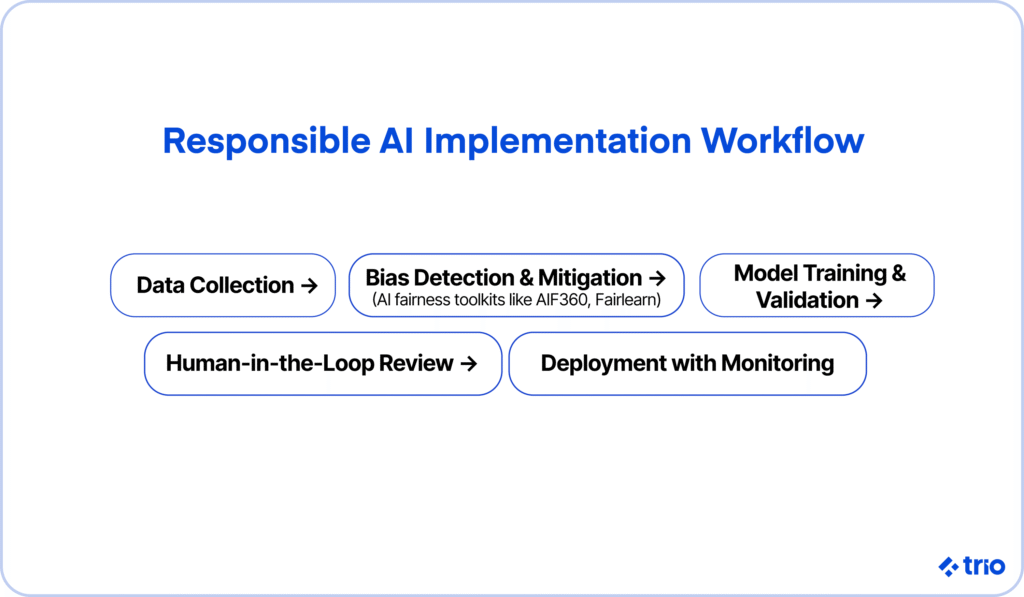 Responsible AI Implementation Workflow

Data Collection →

Bias Detection & Mitigation →
(AI fairness toolkits like AIF360, Fairlearn)

Model Training & Validation →

Human-in-the-Loop Review →

Deployment with Monitoring

trio